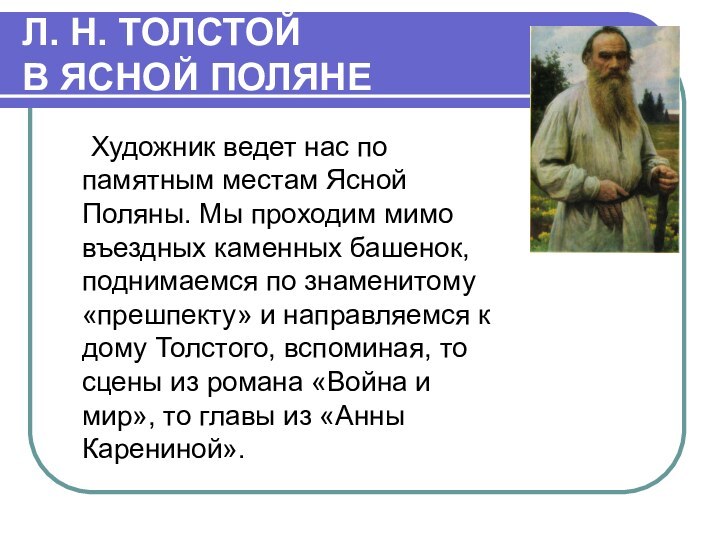 Л. Н. ТОЛСТОЙ
В ЯСНОЙ ПОЛЯНЕ

Художник ведет нас по памятным местам Ясной Поляны. Мы проходим мимо въездных каменных башенок, поднимаемся по знаменитому «прешпекту» и направляемся к дому Толстого, вспоминая, то сцены из романа «Война и мир», то главы из «Анны Карениной».